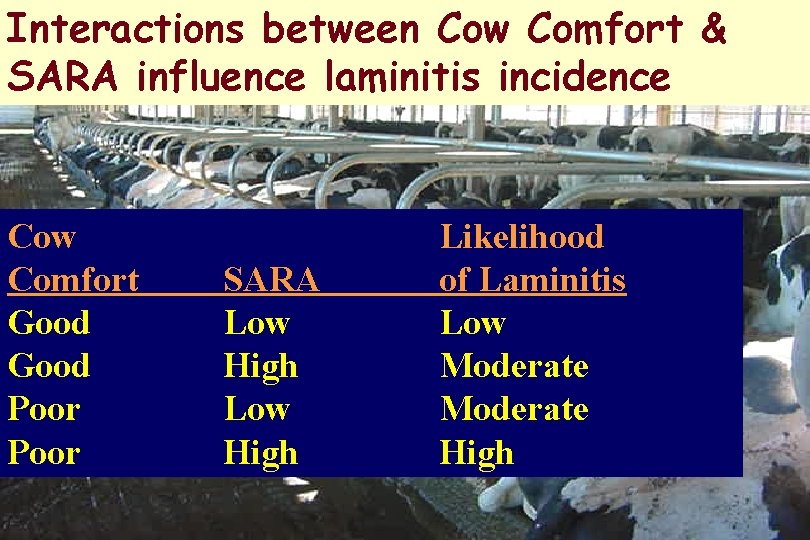 Interactions between Cow Comfort & SARA influence laminitis incidence

| Cow Comfort | SARA | Likelihood of Laminitis |
|---|---|---|
| Good | Low | Low |
| Good | High | Moderate |
| Poor | Low | Moderate |
| Poor | High | High |